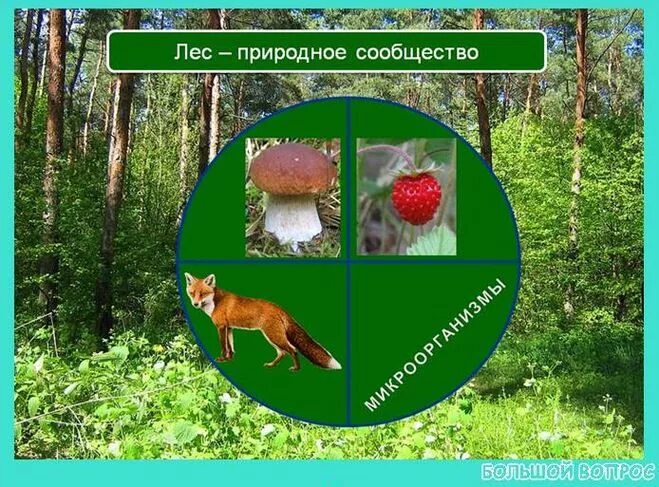 Лес – природное сообщество

МИКРООРГАНИЗМЫ

БОЛЬШОЙ ВОПРОС